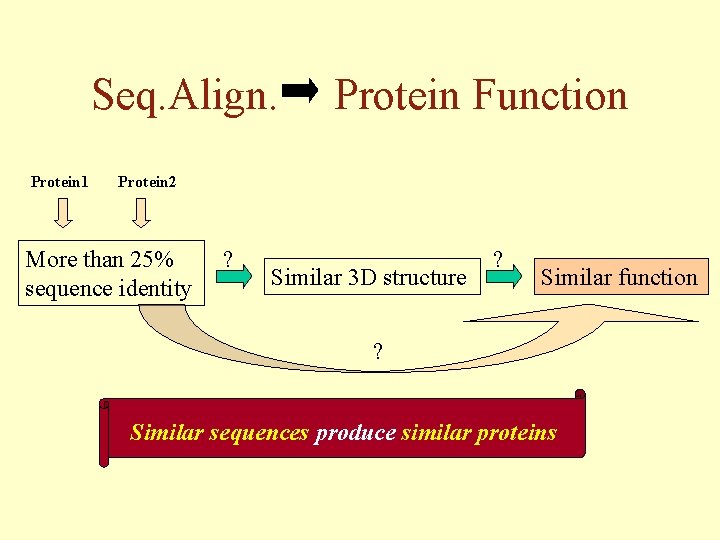 Seq.Align. ➡ Protein Function

Protein1

Protein2

More than 25% sequence identity

?

Similar 3D structure

?

Similar function

?

Similar sequences produce similar proteins